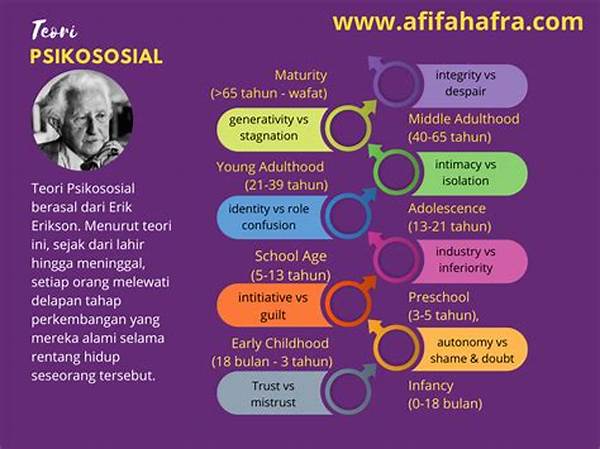 Teori
PSIKOSOSIAL

www.afifahafra.com

Teori Psikososial berasal dari Erik Erikson. Menurut teori ini, sejak dari lahir hingga meninggal, setiap orang melewati delapan tahap perkembangan yang mereka alami selama rentang hidup seseorang tersebut.

Maturity
(>65 tahun - wafat)

integrity vs despair

generativity vs stagnation

Middle Adulthood
(40-65 tahun)

Young Adulthood
(21-39 tahun)

intimacy vs isolation

identity vs role confusion

Adolescence
(13-21 tahun)

School Age
(5-13 tahun)

industry vs inferiority

intitiative vs guilt

Preschool
(3-5 tahun),

Early Childhood
(18 bulan - 3 tahun)

autonomy vs shame & doubt

Trust vs mistrust

Infancy
(0-18 bulan)